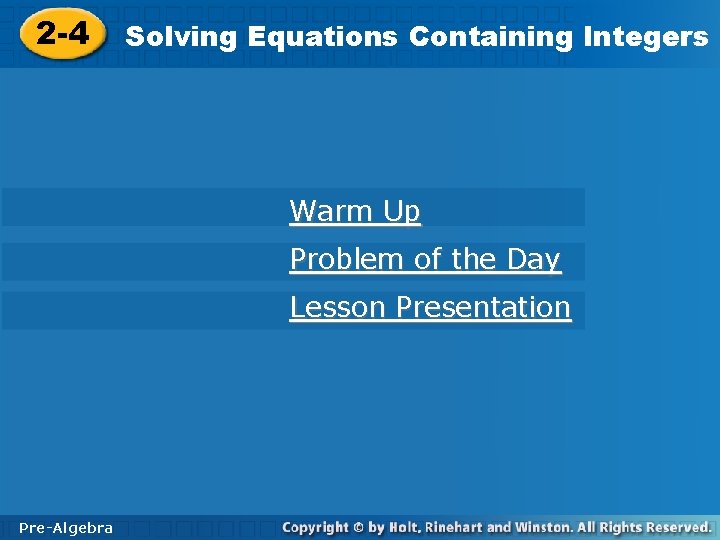 2-4 Solving Equations Containing Integers

Warm Up

Problem of the Day

Lesson Presentation

Pre-Algebra

Copyright © by Holt, Rinehart and Winston. All Rights Reserved.